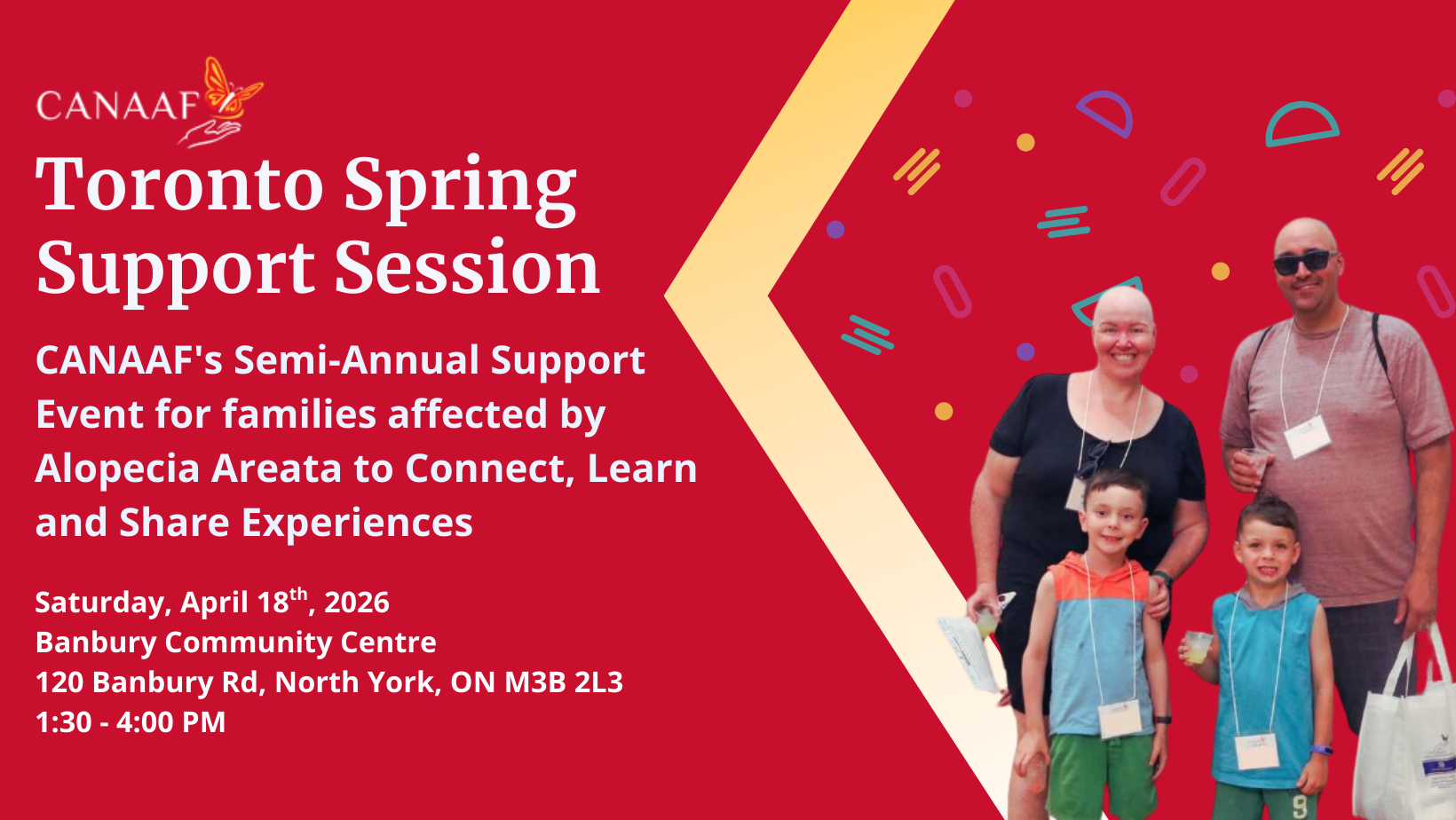 CANAAF

Toronto Spring Support Session

CANAAF's Semi-Annual Support Event for families affected by Alopecia Areata to Connect, Learn and Share Experiences

Saturday, April 18$^{th}$, 2026
Banbury Community Centre
120 Banbury Rd, North York, ON M3B 2L3
1:30 - 4:00 PM